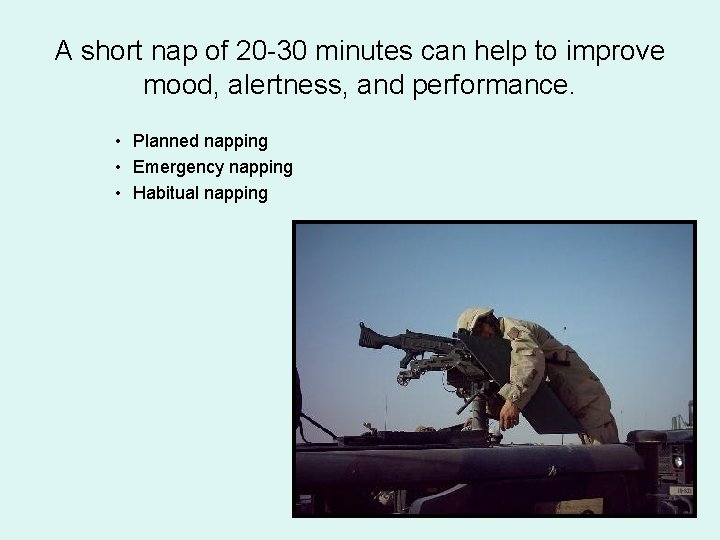 A short nap of 20-30 minutes can help to improve mood, alertness, and performance.

• Planned napping
• Emergency napping
• Habitual napping